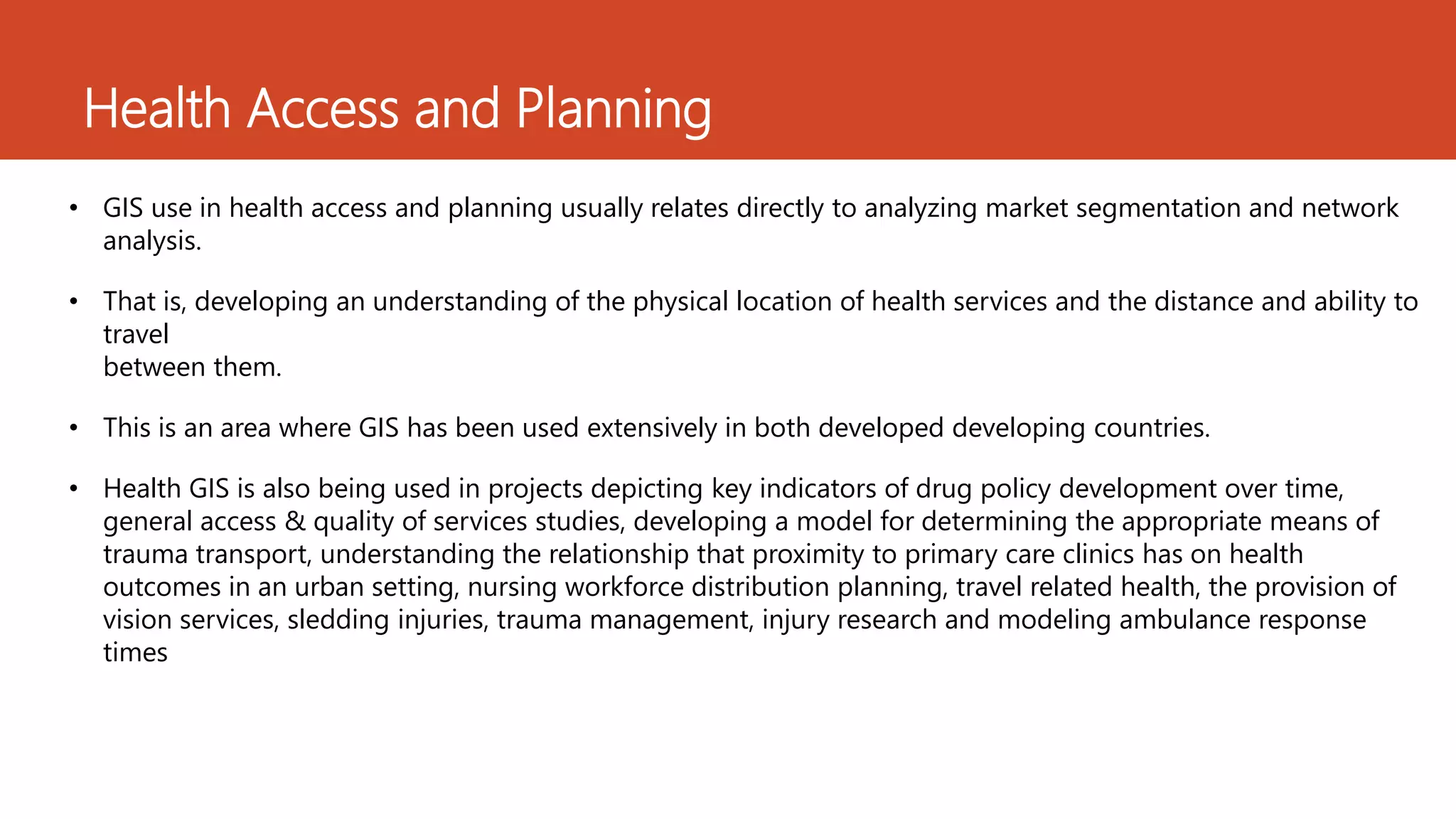 Health Access and Planning

• GIS use in health access and planning usually relates directly to analyzing market segmentation and network analysis.

• That is, developing an understanding of the physical location of health services and the distance and ability to travel
between them.

• This is an area where GIS has been used extensively in both developed developing countries.

• Health GIS is also being used in projects depicting key indicators of drug policy development over time, general access & quality of services studies, developing a model for determining the appropriate means of trauma transport, understanding the relationship that proximity to primary care clinics has on health outcomes in an urban setting, nursing workforce distribution planning, travel related health, the provision of vision services, sledding injuries, trauma management, injury research and modeling ambulance response times